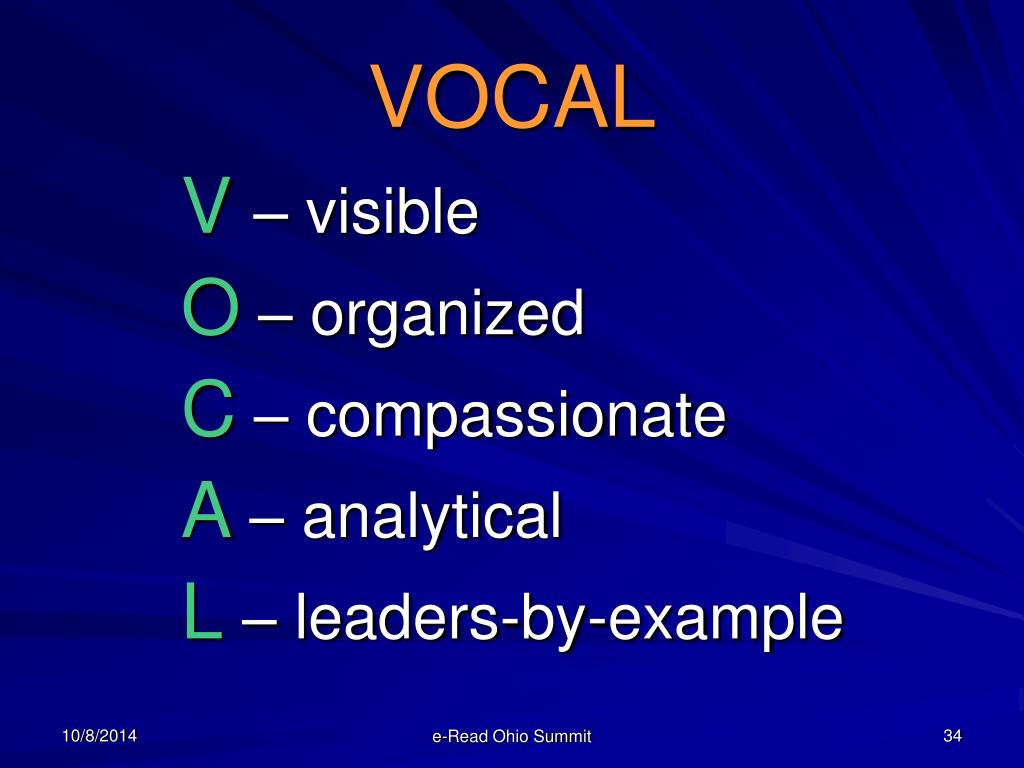 VOCAL

V – visible
O – organized
C – compassionate
A – analytical
L – leaders-by-example

10/8/2014
e-Read Ohio Summit
34